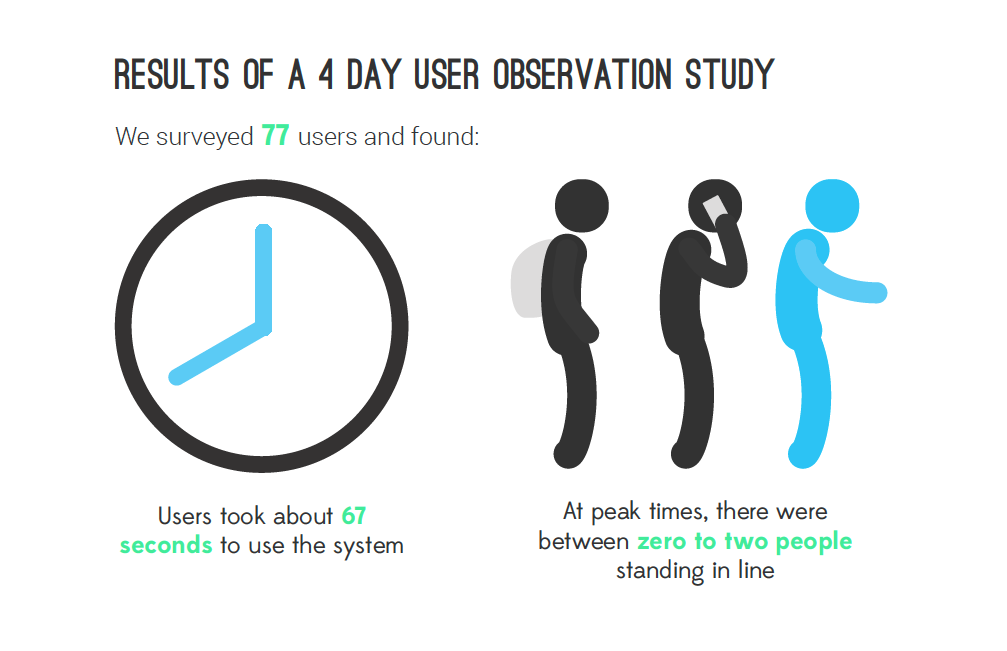 RESULTS OF A 4 DAY USER OBSERVATION STUDY

We surveyed 77 users and found:

Users took about 67 seconds to use the system

At peak times, there were between zero to two people standing in line